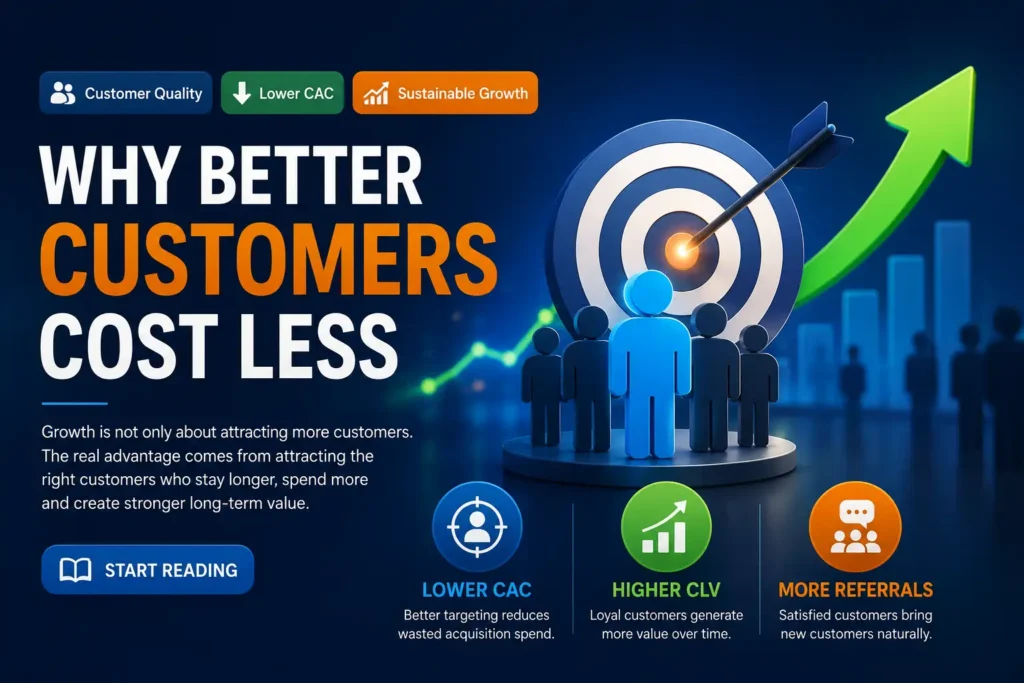 Customer Quality
Lower CAC
Sustainable Growth

WHY BETTER CUSTOMERS COST LESS

Growth is not only about attracting more customers. The real advantage comes from attracting the right customers who stay longer, spend more and create stronger long-term value.

START READING

LOWER CAC
Better targeting reduces wasted acquisition spend.

HIGHER CLV
Loyal customers generate more value over time.

MORE REFERRALS
Satisfied customers bring new customers naturally.